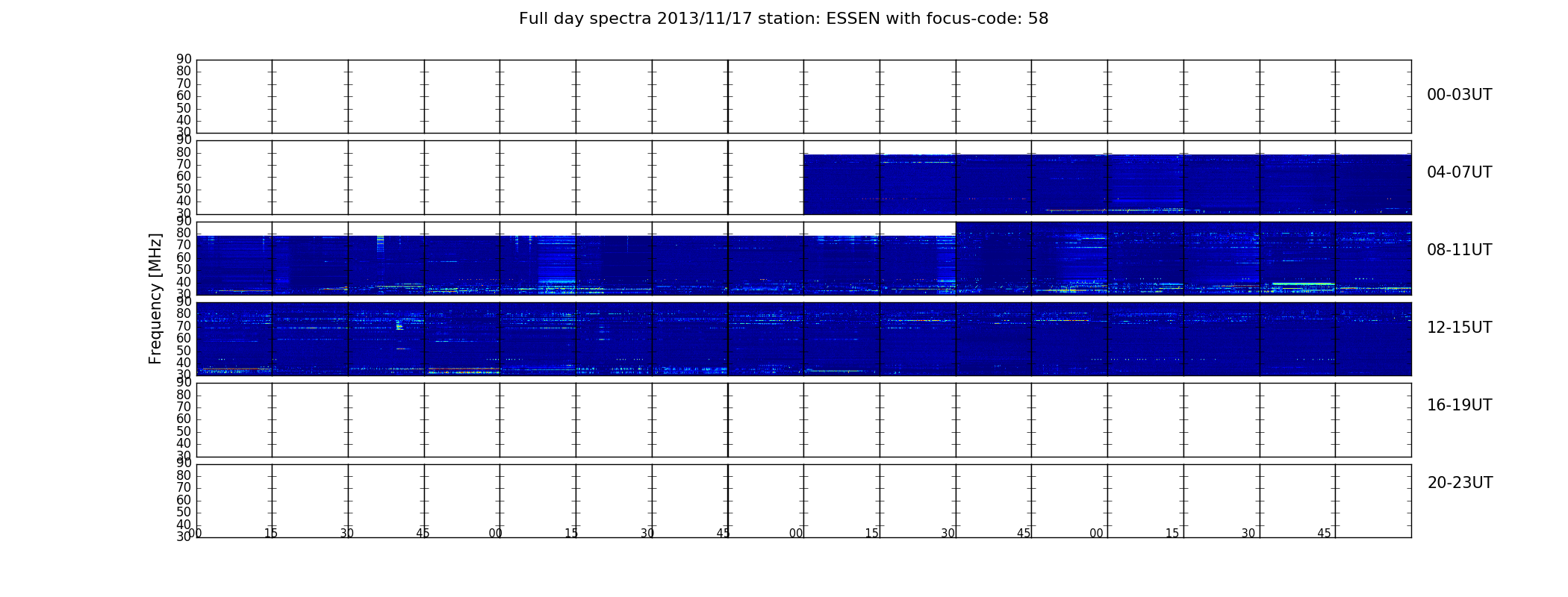 Full day spectra 2013/11/17 station: ESSEN with focus-code: 58

Frequency [MHz]

90
80
70
60
50
40
30

00-03UT

90
80
70
60
50
40
30

04-07UT

90
80
70
60
50
40
30

08-11UT

90
80
70
60
50
40
30

12-15UT

90
80
70
60
50
40
30

16-19UT

90
80
70
60
50
40
30

20-23UT

00 15 30 45 00 15 30 45 00 15 30 45 00 15 30 45